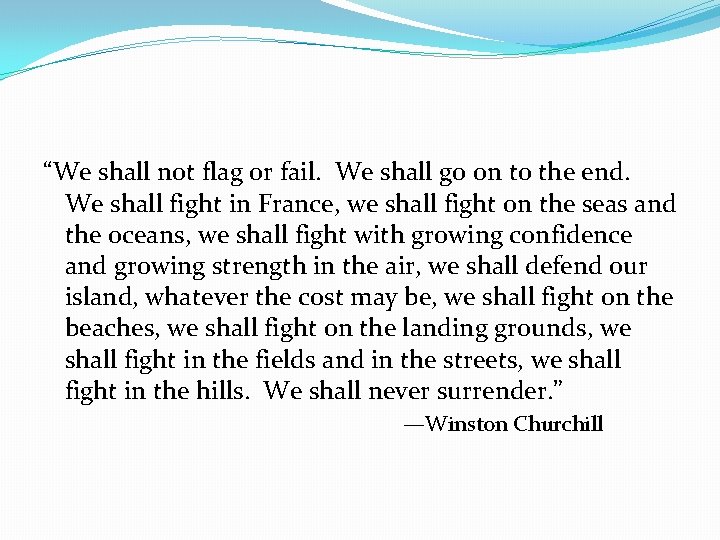 “We shall not flag or fail. We shall go on to the end. We shall fight in France, we shall fight on the seas and the oceans, we shall fight with growing confidence and growing strength in the air, we shall defend our island, whatever the cost may be, we shall fight on the beaches, we shall fight on the landing grounds, we shall fight in the fields and in the streets, we shall fight in the hills. We shall never surrender.”

—Winston Churchill